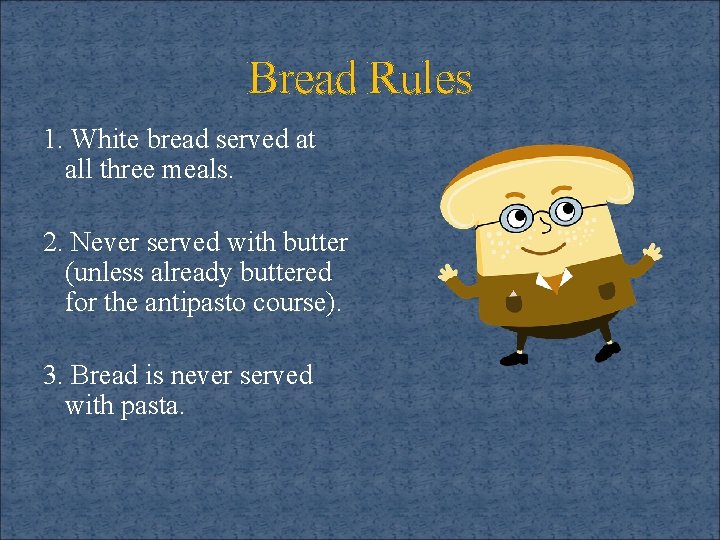 Bread Rules

1. White bread served at all three meals.

2. Never served with butter (unless already buttered for the antipasto course).

3. Bread is never served with pasta.